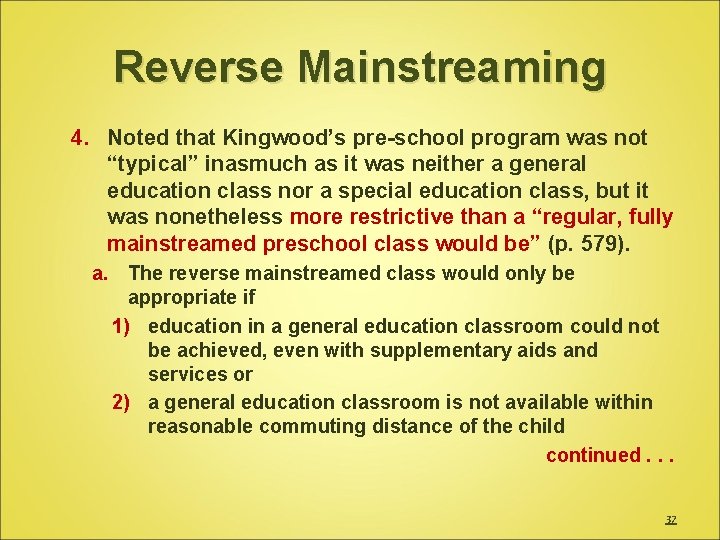 Reverse Mainstreaming

4. Noted that Kingwood’s pre-school program was not “typical” inasmuch as it was neither a general education class nor a special education class, but it was nonetheless more restrictive than a “regular, fully mainstreamed preschool class would be” (p. 579).

a. The reverse mainstreamed class would only be appropriate if

1) education in a general education classroom could not be achieved, even with supplementary aids and services or

2) a general education classroom is not available within reasonable commuting distance of the child

continued . . .

32